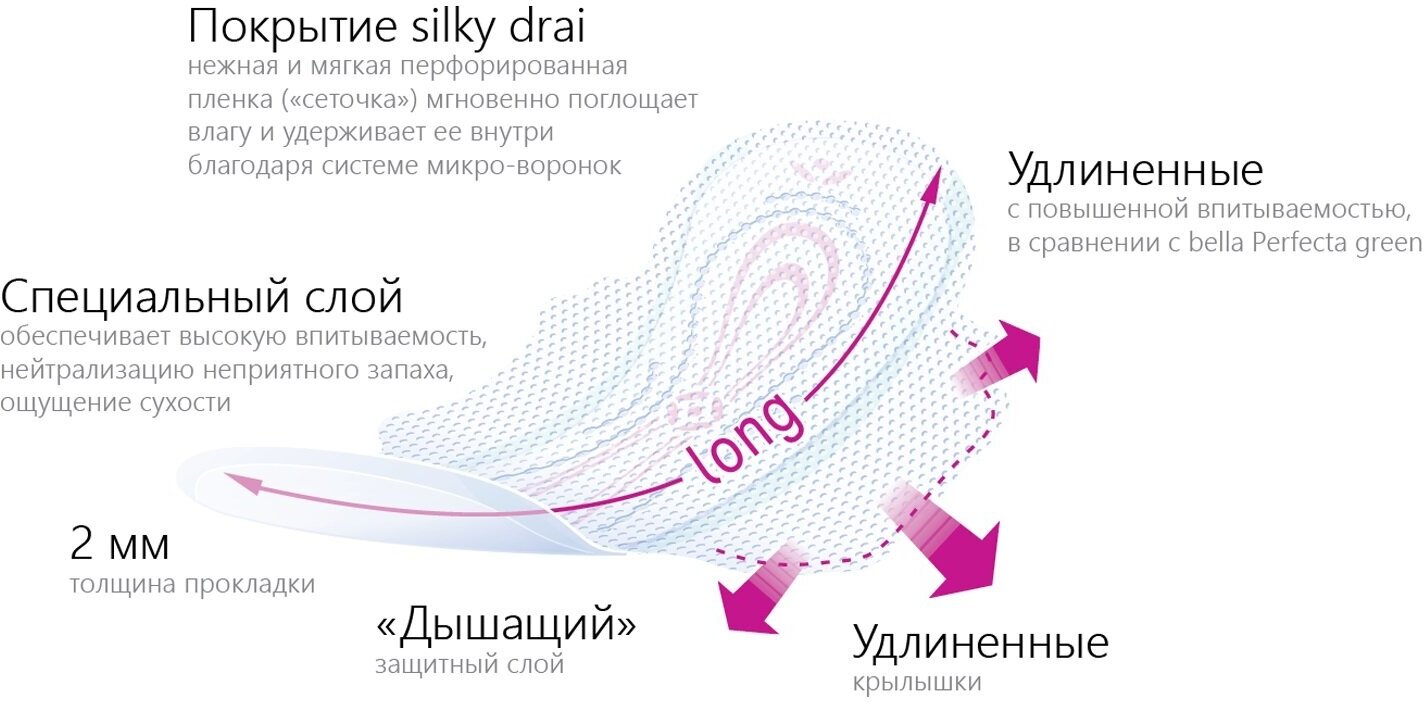 Покрытие silky drai
нежная и мягкая перфорированная пленка («сеточка») мгновенно поглощает влагу и удерживает ее внутри благодаря системе микро-воронок

Удлиненные
с повышенной впитываемостью, в сравнении с bella Perfecta green

Специальный слой
обеспечивает высокую впитываемость, нейтрализацию неприятного запаха, ощущение сухости

long

2 мм
толщина прокладки

«Дышащий»
защитный слой

Удлиненные
крылышки